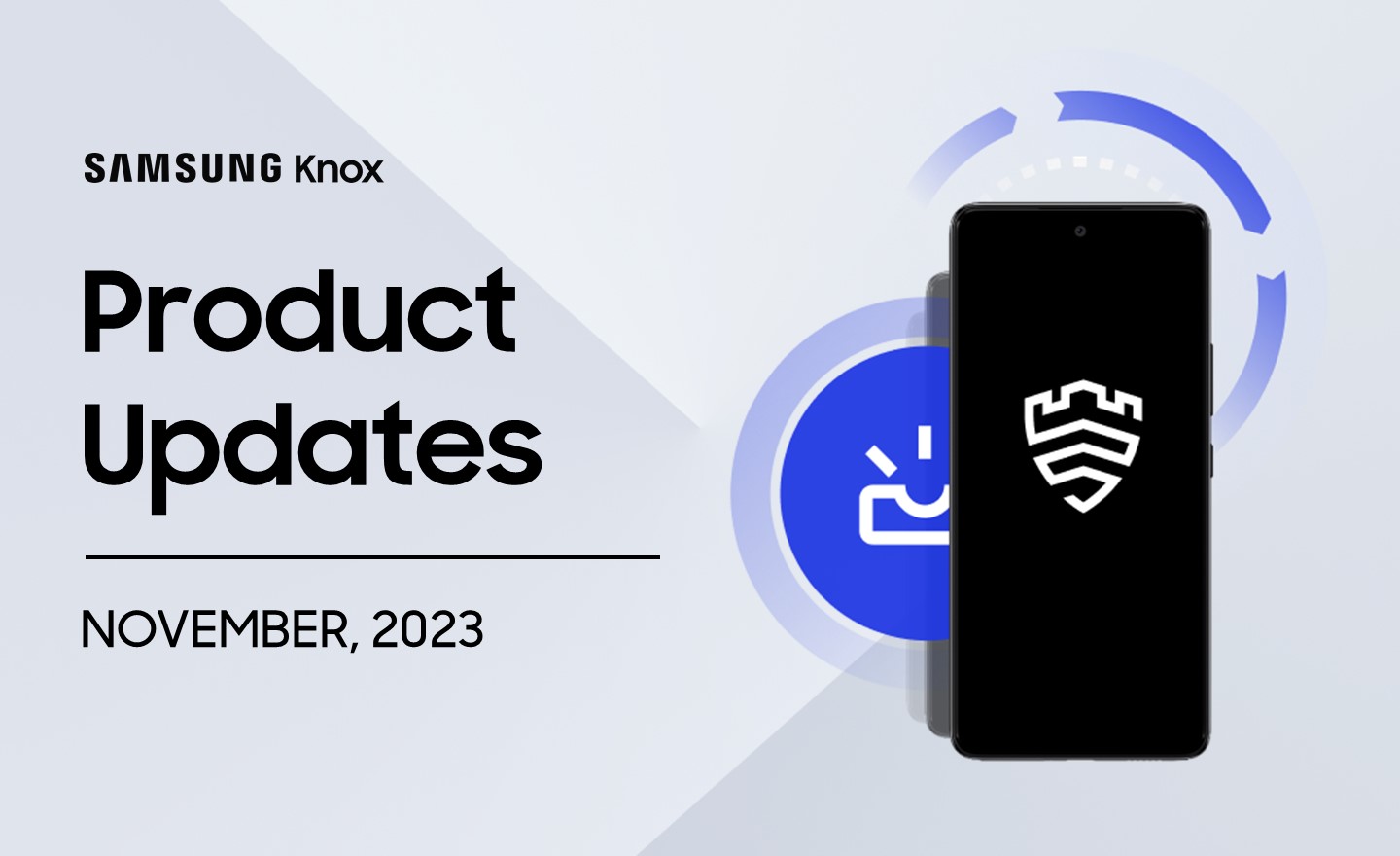 SAMSUNG Knox

Product Updates

NOVEMBER, 2023